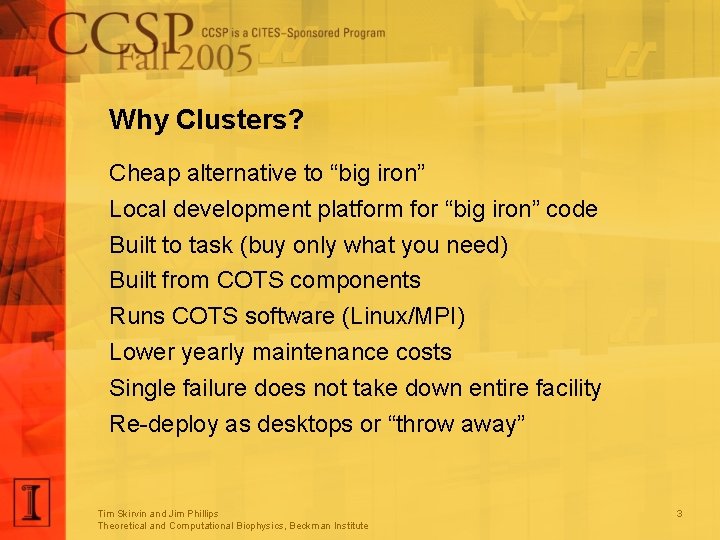 CCSP Fall 2005 CCSP is a CITES-Sponsored Program

Why Clusters?

Cheap alternative to “big iron”
Local development platform for “big iron” code
Built to task (buy only what you need)
Built from COTS components
Runs COTS software (Linux/MPI)
Lower yearly maintenance costs
Single failure does not take down entire facility
Re-deploy as desktops or “throw away”

I

Tim Skirvin and Jim Phillips
Theoretical and Computational Biophysics, Beckman Institute

3